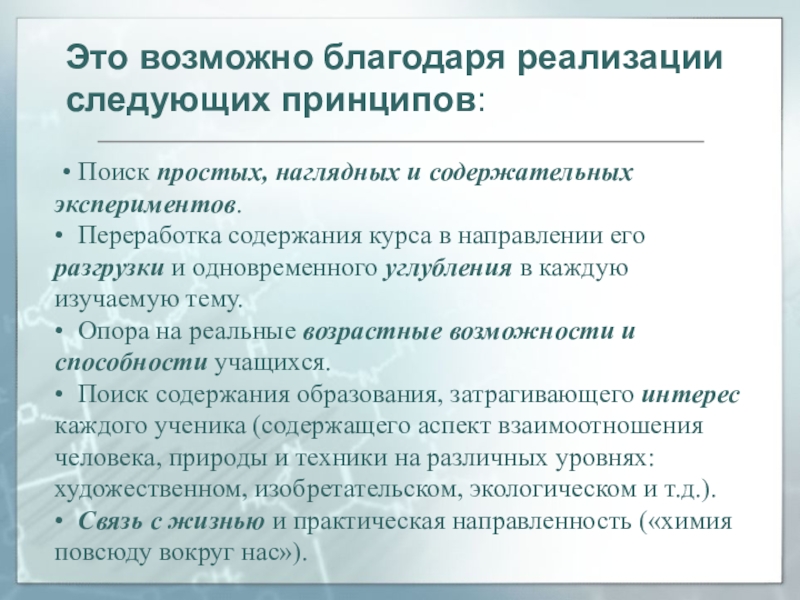 Это возможно благодаря реализации следующих принципов:

• Поиск простых, наглядных и содержательных экспериментов.
• Переработка содержания курса в направлении его разгрузки и одновременного углубления в каждую изучаемую тему.
• Опора на реальные возрастные возможности и способности учащихся.
• Поиск содержания образования, затрагивающего интерес каждого ученика (содержащего аспект взаимоотношения человека, природы и техники на различных уровнях: художественном, изобретательском, экологическом и т.д.).
• Связь с жизнью и практическая направленность («химия повсюду вокруг нас»).